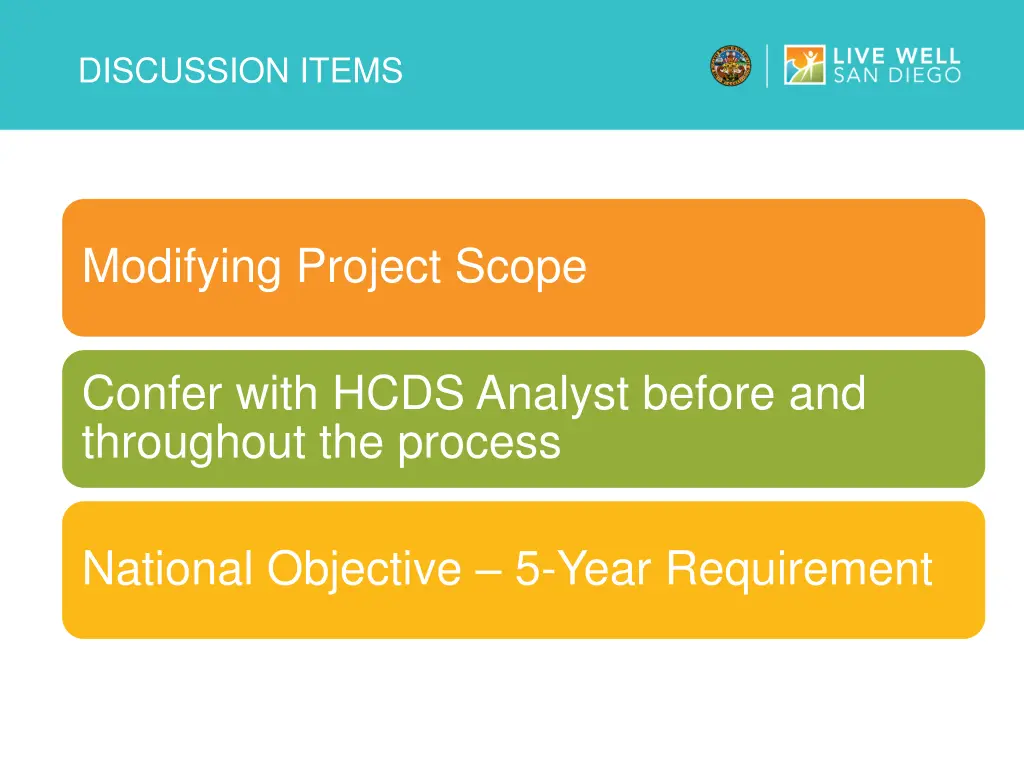 DISCUSSION ITEMS

LIVE WELL SAN DIEGO

Modifying Project Scope

Confer with HCDS Analyst before and throughout the process

National Objective – 5-Year Requirement